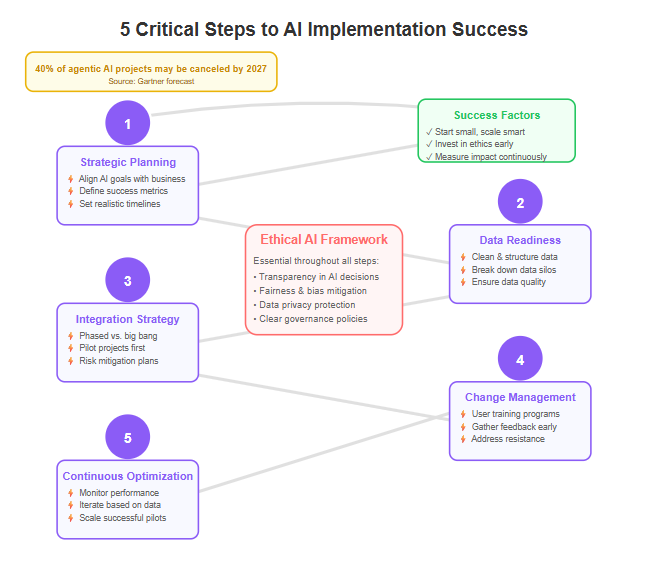 5 Critical Steps to AI Implementation Success

40% of agentic AI projects may be canceled by 2027
Source: Gartner forecast

Success Factors
✓ Start small, scale smart
✓ Invest in ethics early
✓ Measure impact continuously

1

Strategic Planning
Align AI goals with business
Define success metrics
Set realistic timelines

2

Data Readiness
Clean & structure data
Break down data silos
Ensure data quality

Ethical AI Framework
Essential throughout all steps:
• Transparency in AI decisions
• Fairness & bias mitigation
• Data privacy protection
• Clear governance policies

3

Integration Strategy
Phased vs. big bang
Pilot projects first
Risk mitigation plans

4

Change Management
User training programs
Gather feedback early
Address resistance

5

Continuous Optimization
Monitor performance
Iterate based on data
Scale successful pilots